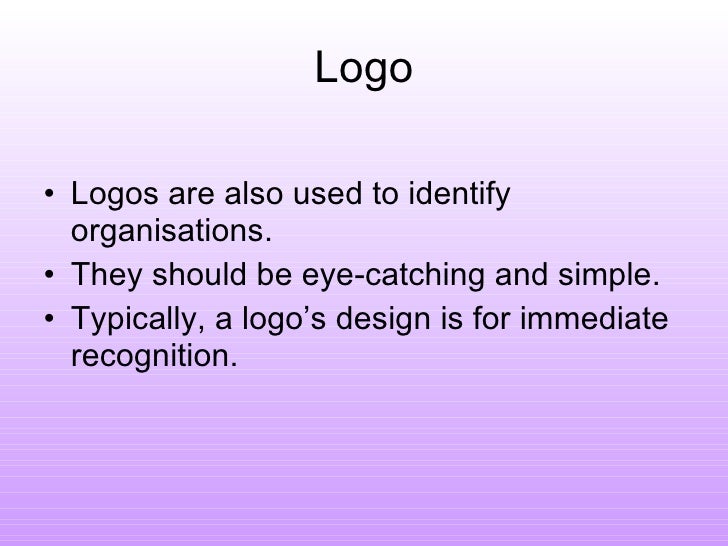 Logo

• Logos are also used to identify organisations.
• They should be eye-catching and simple.
• Typically, a logo’s design is for immediate recognition.